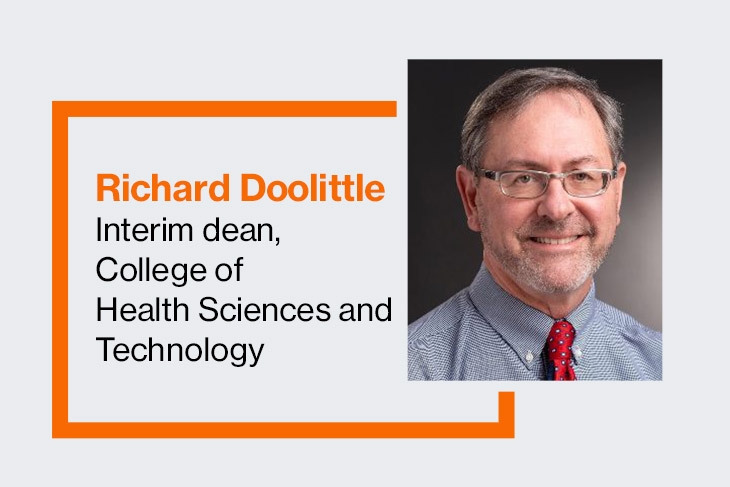 Richard Doolittle
Interim dean,
College of
Health Sciences and
Technology